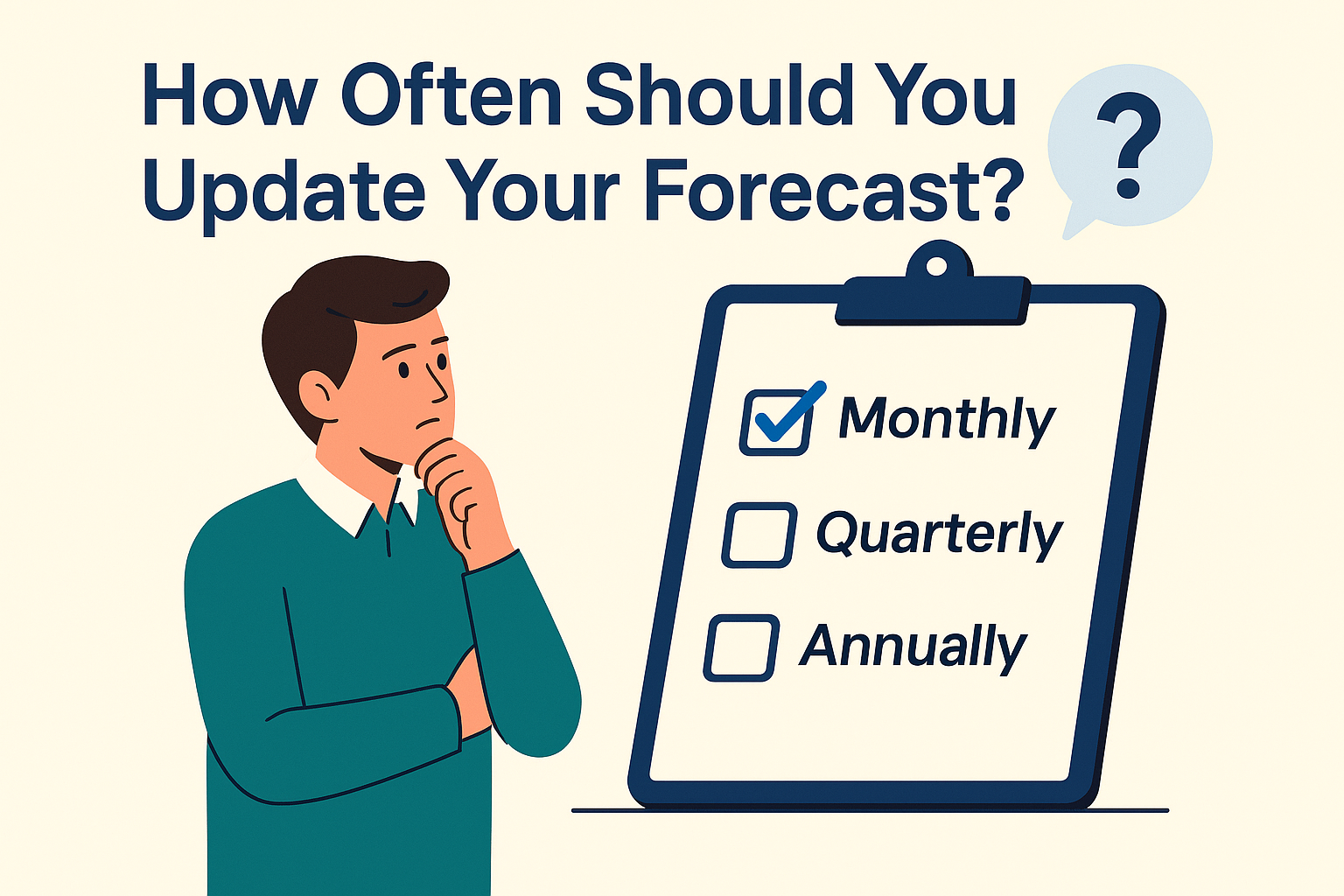 How Often Should You Update Your Forecast?

?

Monthly

Quarterly

Annually